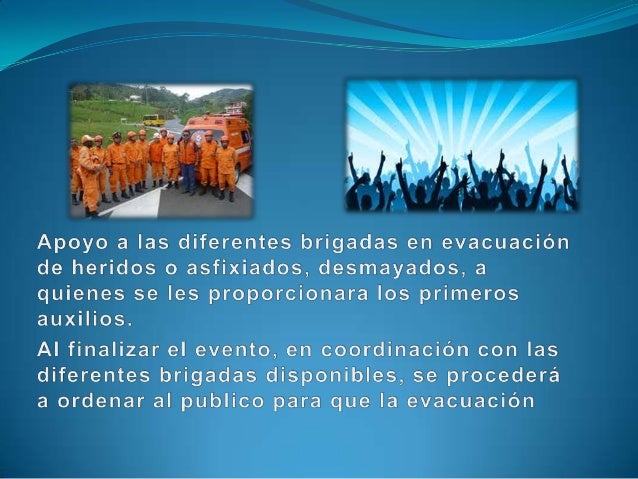 Apoyo a las diferentes brigadas en evacuación de heridos o asfixiados, desmayados, a quienes se les proporcionara los primeros auxilios.

Al finalizar el evento, en coordinación con las diferentes brigadas disponibles, se procederá a ordenar al publico para que la evacuación